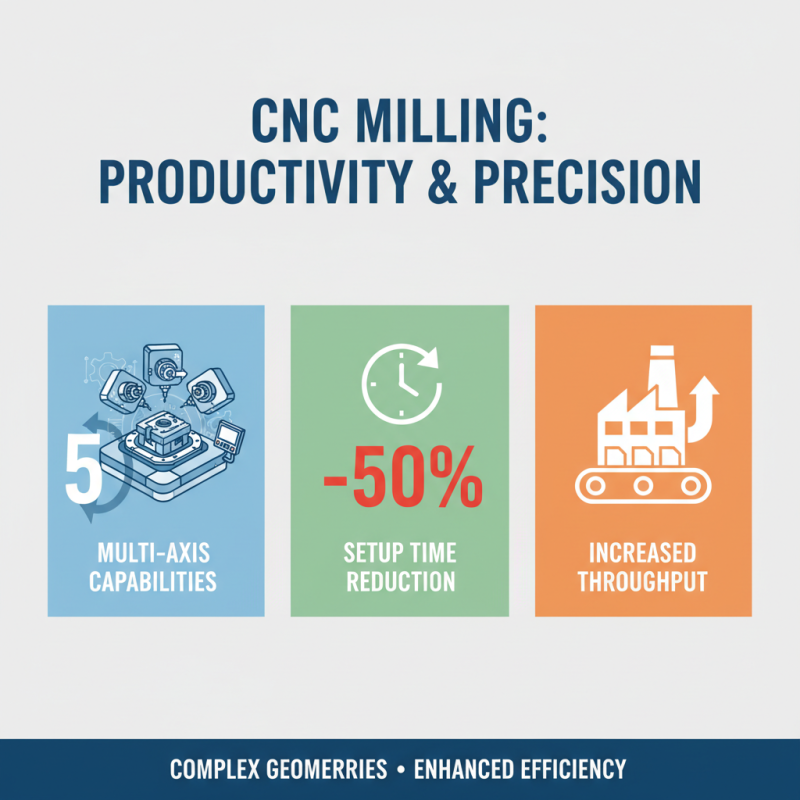 CNC MILLING: PRODUCTIVITY & PRECISION

5

MULTI-AXIS CAPABILITIES

-50%

SETUP TIME REDUCTION

INCREASED THROUGHPUT

COMPLEX GEOMERRIES • ENHANCED EFFICIENCY